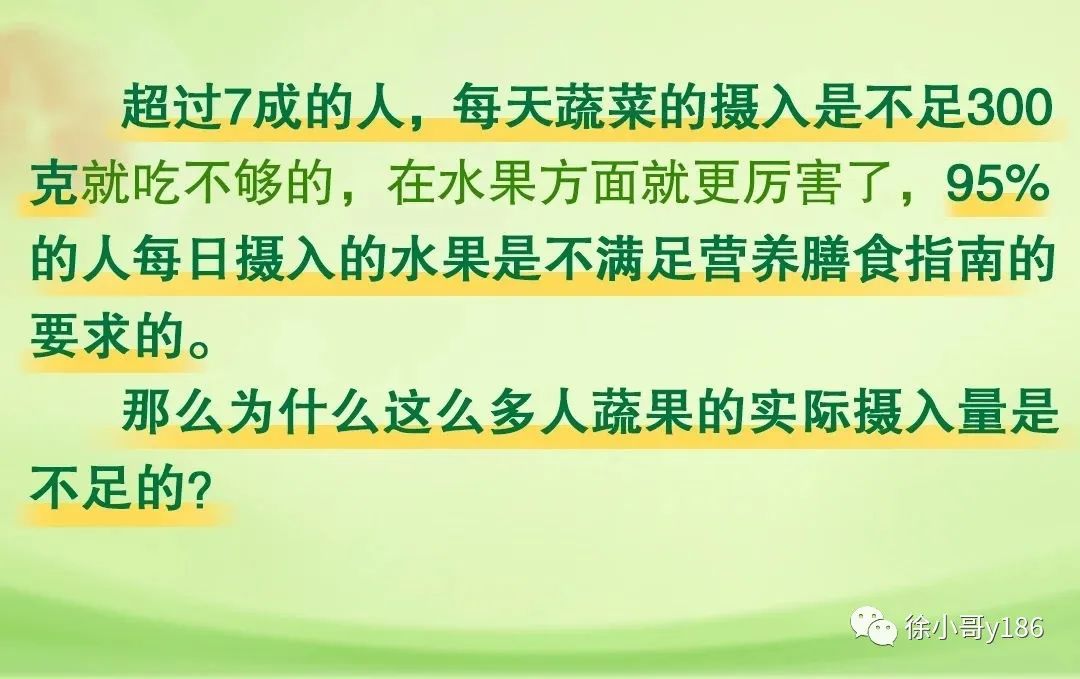 超过7成的人，每天蔬菜的摄入是不足300克就吃不够的，在水果方面就更厉害了，95%的人每日摄入的水果是不满足营养膳食指南的要求的。

那么为什么这么多人蔬果的实际摄入量是不足的？

徐小哥y186